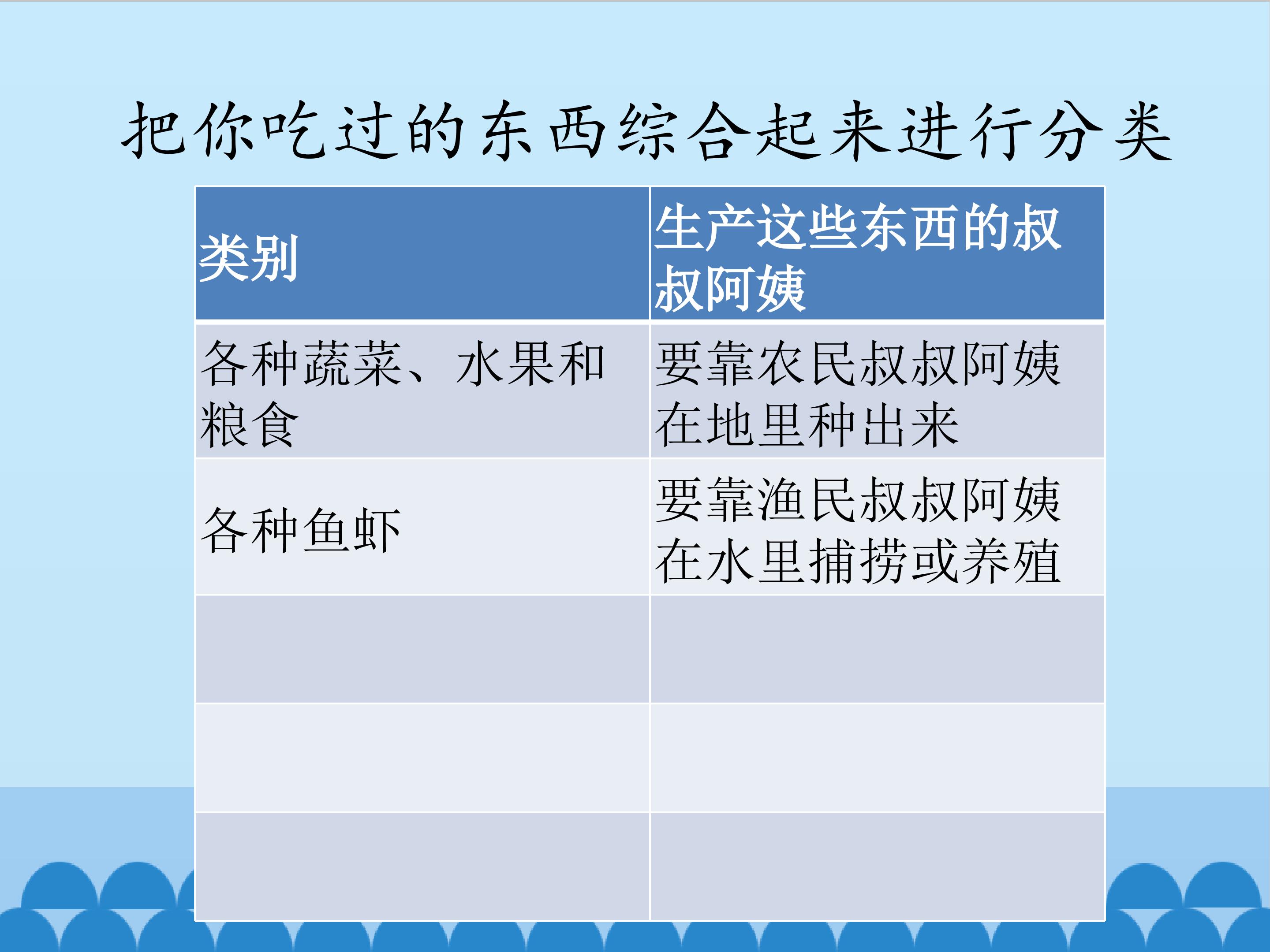 把你吃过的东西综合起来进行分类

| 类别 | 生产这些东西的叔叔阿姨 |
|---|---|
| 各种蔬菜、水果和粮食 | 要靠农民叔叔阿姨在地里种出来 |
| 各种鱼虾 | 要靠渔民叔叔阿姨在水里捕捞或养殖 |
| | |
| | |
| | |